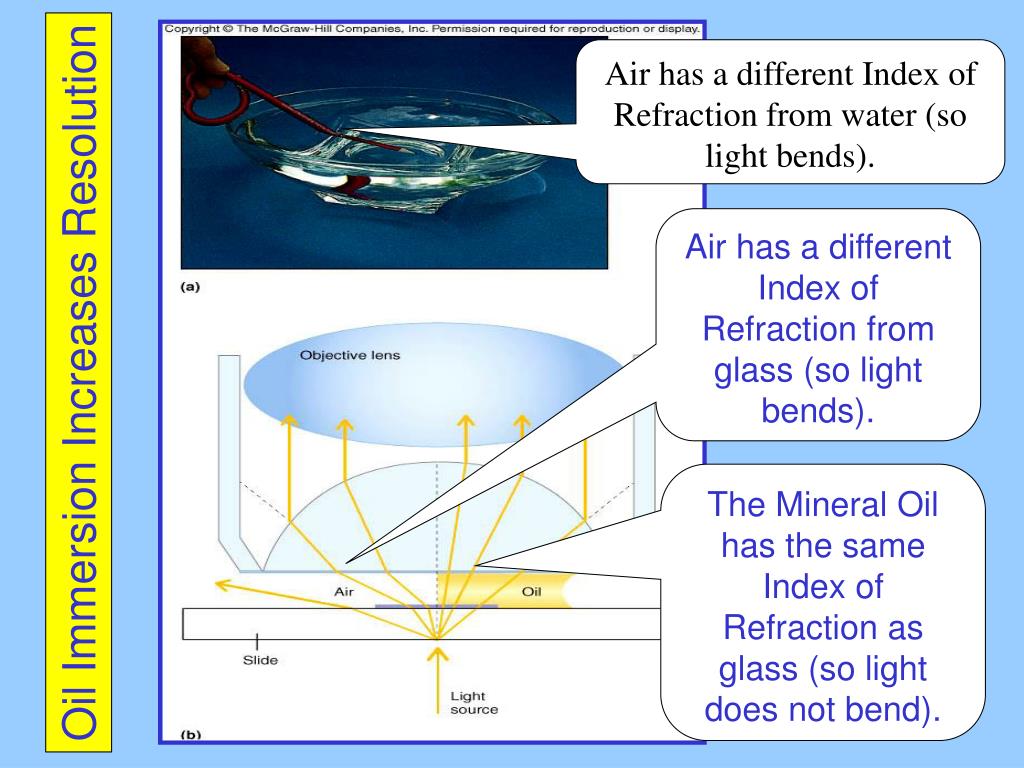 Oil Immersion Increases Resolution

Copyright © The McGraw-Hill Companies, Inc. Permission required for reproduction or display.

Air has a different Index of Refraction from water (so light bends).

(a)

Air has a different Index of Refraction from glass (so light bends).

Objective lens

The Mineral Oil has the same Index of Refraction as glass (so light does not bend).

Air

Oil

Slide

Light source

(b)